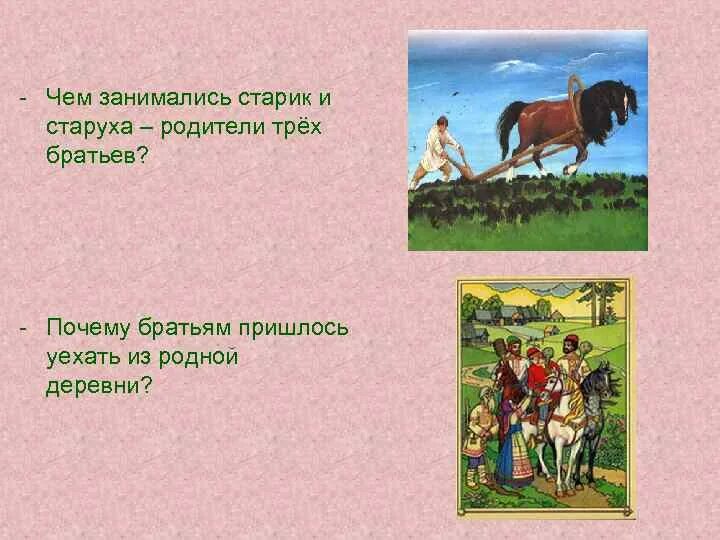 - Чем занимались старик и старуха – родители трёх братьев?

- Почему братьям пришлось уехать из родной деревни?